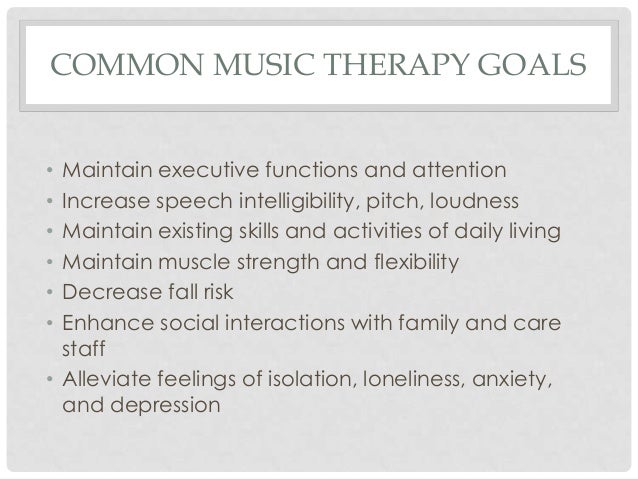 COMMON MUSIC THERAPY GOALS

• Maintain executive functions and attention
• Increase speech intelligibility, pitch, loudness
• Maintain existing skills and activities of daily living
• Maintain muscle strength and flexibility
• Decrease fall risk
• Enhance social interactions with family and care staff
• Alleviate feelings of isolation, loneliness, anxiety, and depression